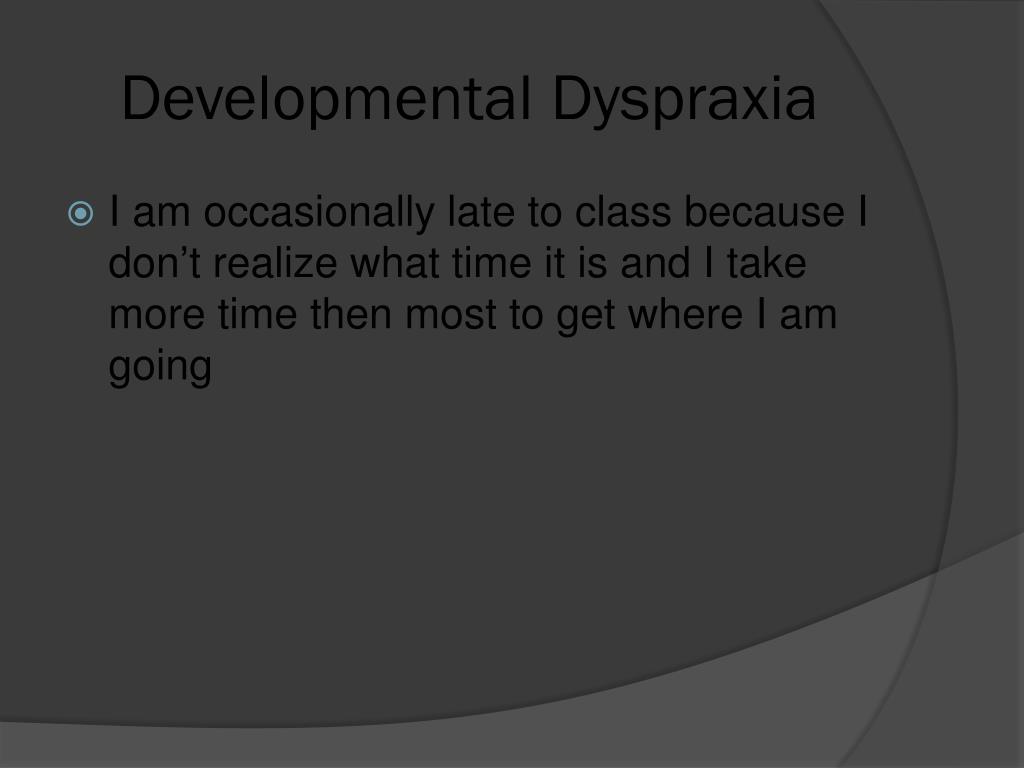 Developmental Dyspraxia

I am occasionally late to class because I don’t realize what time it is and I take more time then most to get where I am going